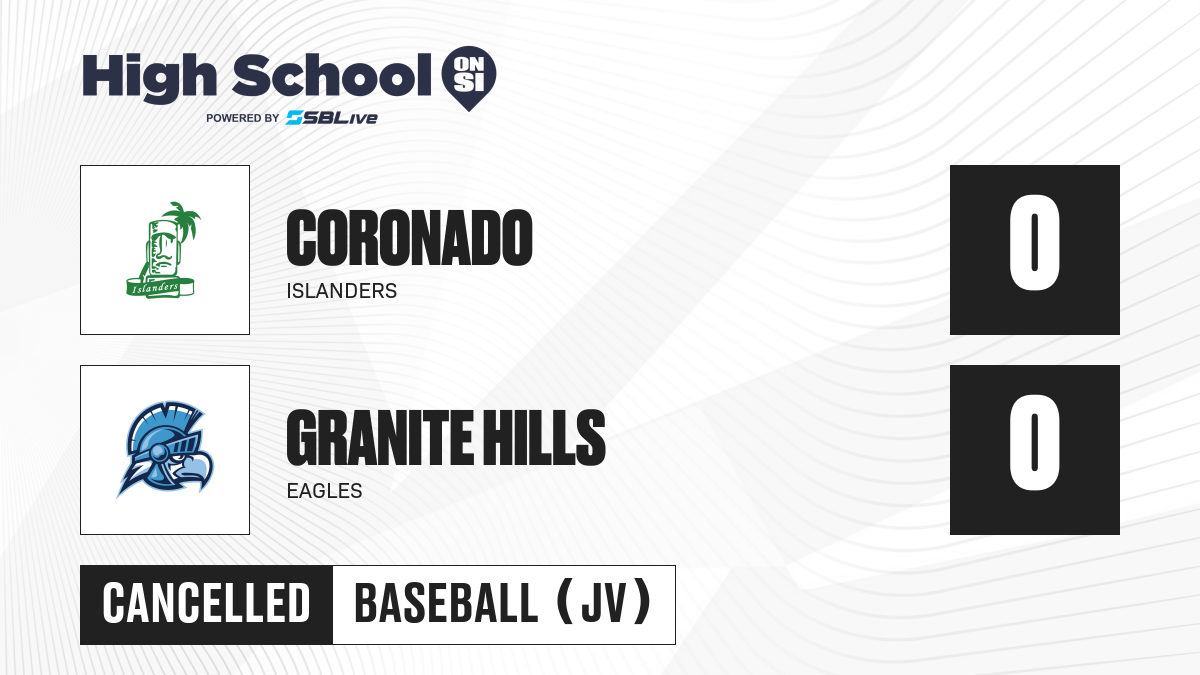 High School ON SI
POWERED BY SBLive

Islanders

CORONADO
ISLANDERS

0

GRANITE HILLS
EAGLES

0

CANCELLED
BASEBALL (JV)